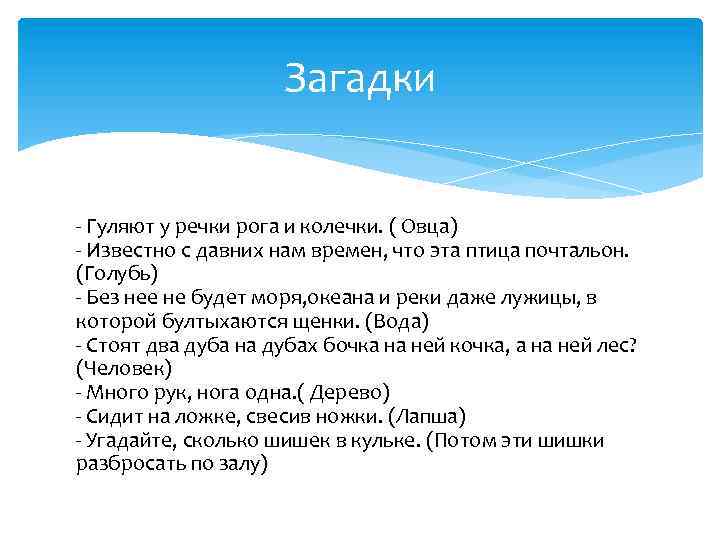 Загадки

- Гуляют у речки рога и колечки. ( Овца)
- Известно с давних нам времен, что эта птица почтальон. (Голубь)
- Без нее не будет моря,океана и реки даже лужицы, в которой бултыхаются щенки. (Вода)
- Стоят два дуба на дубах бочка на ней кочка, а на ней лес? (Человек)
- Много рук, нога одна.( Дерево)
- Сидит на ложке, свесив ножки. (Лапша)
- Угадайте, сколько шишек в кульке. (Потом эти шишки разбросать по залу)